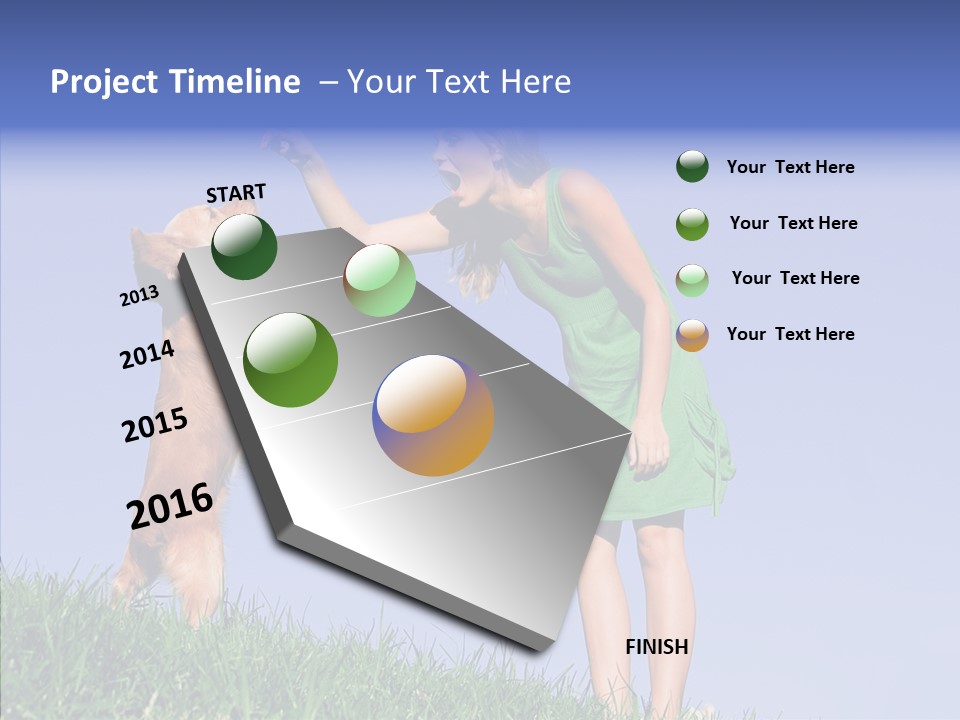 Project Timeline – Your Text Here

START

2013

2014

2015

2016

FINISH

Your Text Here

Your Text Here

Your Text Here

Your Text Here